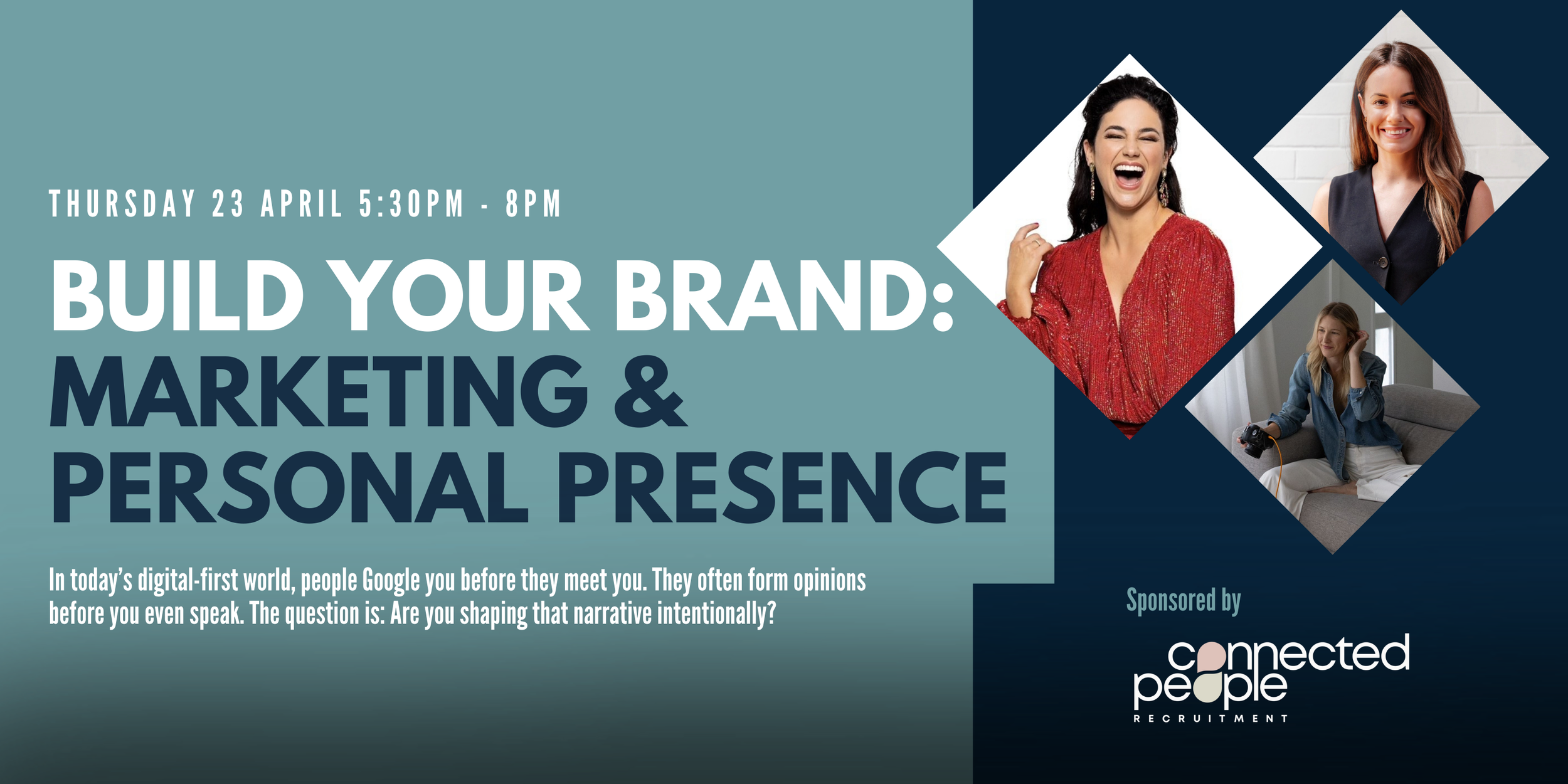 THURSDAY 23 APRIL 5:30PM - 8PM

BUILD YOUR BRAND: MARKETING & PERSONAL PRESENCE

In today's digital-first world, people Google you before they meet you. They often form opinions before you even speak. The question is: Are you shaping that narrative intentionally?

Sponsored by

connected people RECRUITMENT